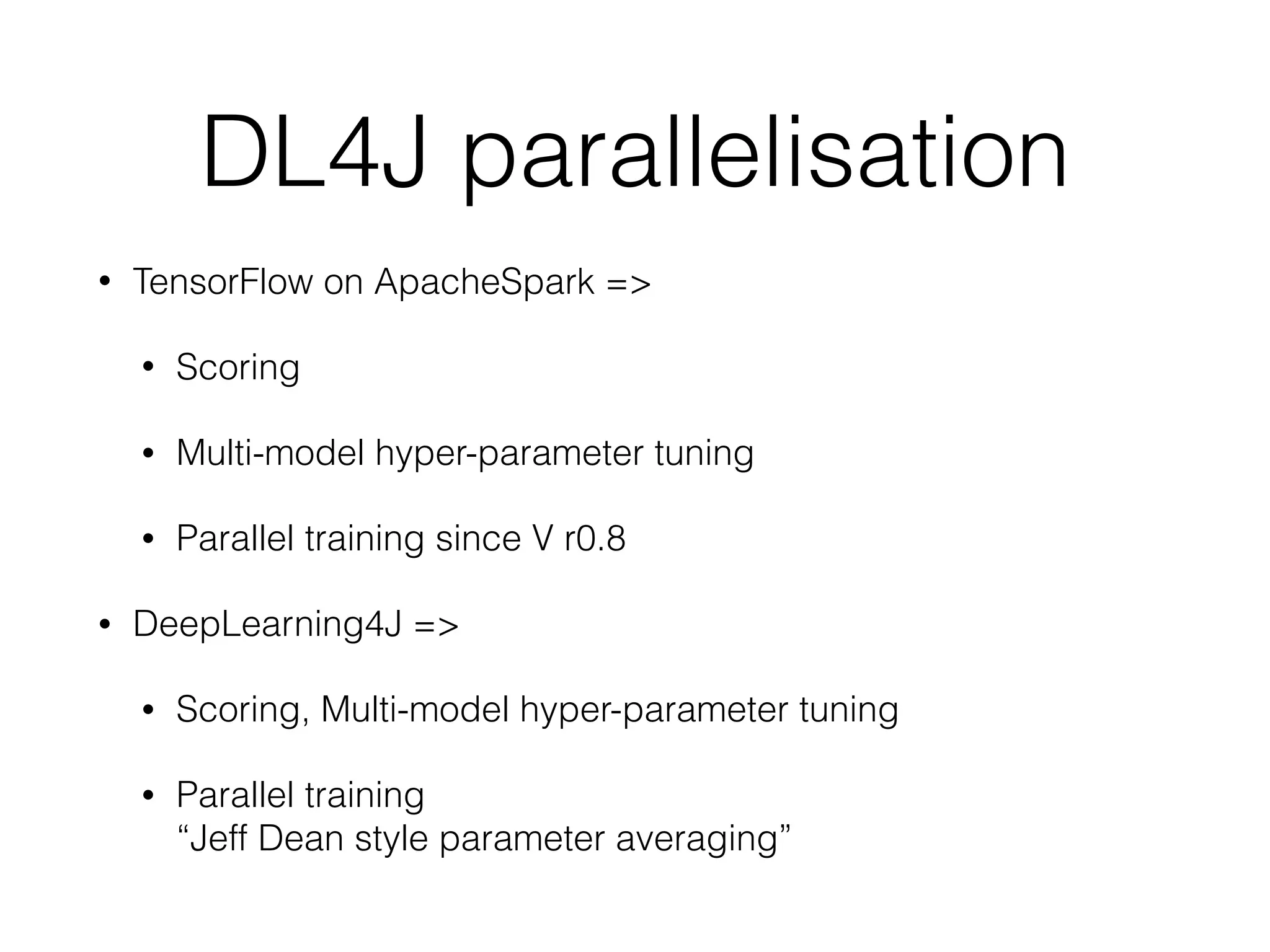 DL4J parallelisation

• TensorFlow on ApacheSpark =>

• Scoring

• Multi-model hyper-parameter tuning

• Parallel training since V r0.8

• DeepLearning4J =>

• Scoring, Multi-model hyper-parameter tuning

• Parallel training
“Jeff Dean style parameter averaging”